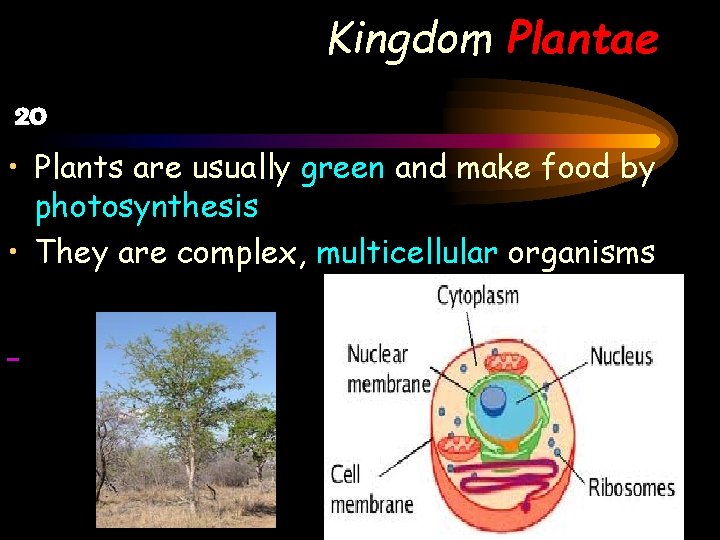 Kingdom Plantae

20

• Plants are usually green and make food by photosynthesis
• They are complex, multicellular organisms

–

Cytoplasm
Nuclear membrane
Nucleus
Cell membrane
Ribosomes